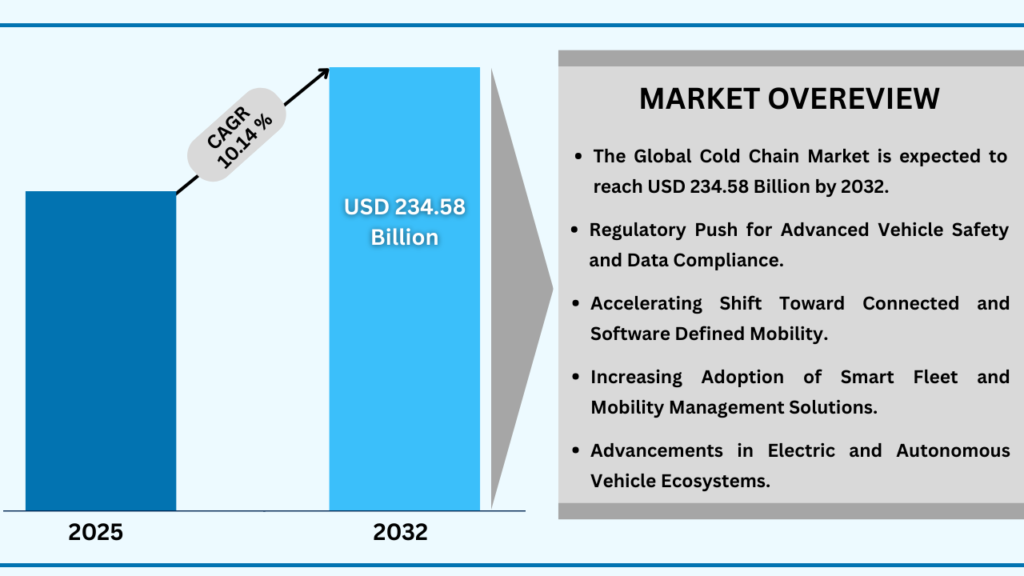 CAGR 10.14 %

USD 234.58 Billion

2025

2032

MARKET OVEREVIEW

• The Global Cold Chain Market is expected to reach USD 234.58 Billion by 2032.

• Regulatory Push for Advanced Vehicle Safety and Data Compliance.

• Accelerating Shift Toward Connected and Software Defined Mobility.

• Increasing Adoption of Smart Fleet and Mobility Management Solutions.

• Advancements in Electric and Autonomous Vehicle Ecosystems.